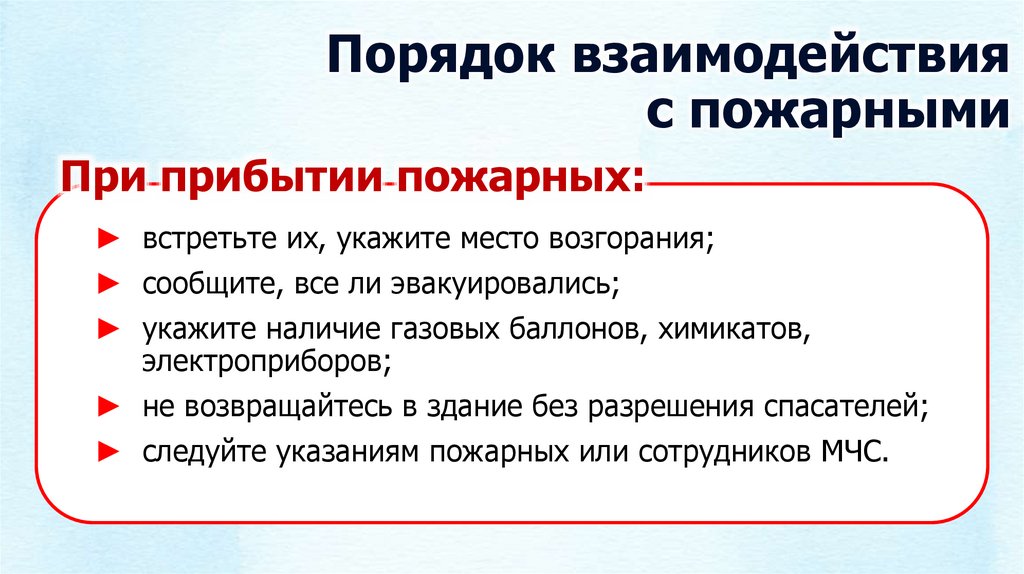 Порядок взаимодействия с пожарными

При прибытии пожарных:

► встретьте их, укажите место возгорания;
► сообщите, все ли эвакуировались;
► укажите наличие газовых баллонов, химикатов, электроприборов;
► не возвращайтесь в здание без разрешения спасателей;
► следуйте указаниям пожарных или сотрудников МЧС.